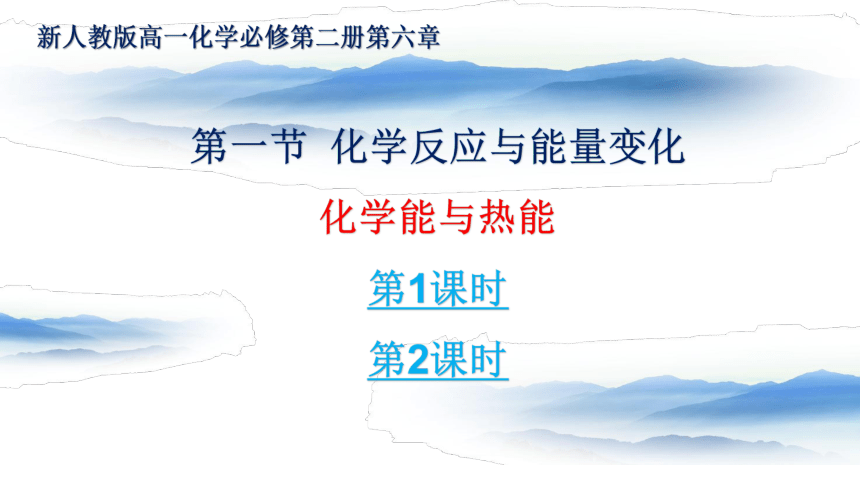 新人教版高一化学必修第二册第六章

第一节 化学反应与能量变化

化学能与热能

第1课时

第2课时